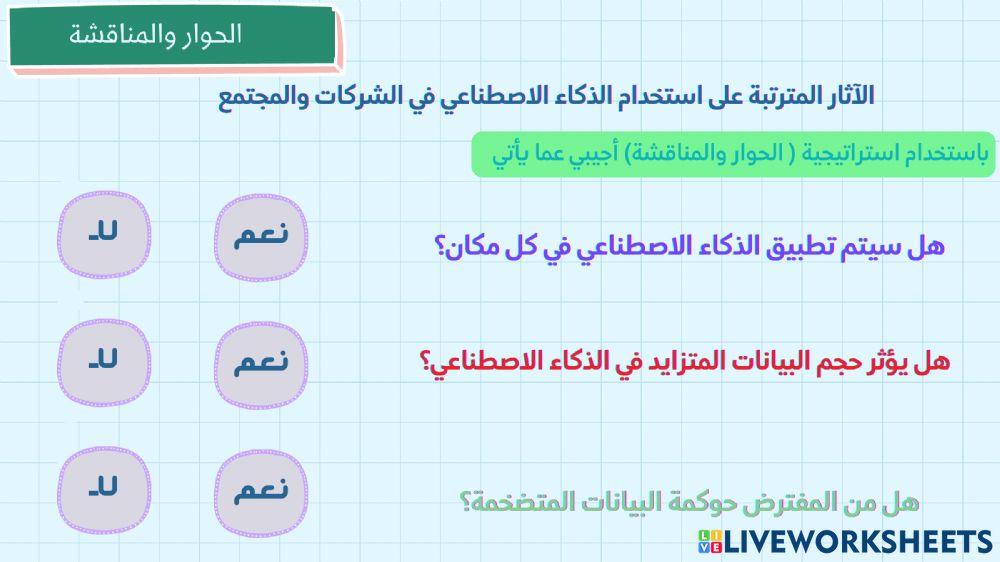 الحوار والمناقشة

الآثار المترتبة على استخدام الذكاء الاصطناعي في الشركات والمجتمع

باستخدام استراتيجية ( الحوار والمناقشة) أجيبي عما يأتي

هل سيتم تطبيق الذكاء الاصطناعي في كل مكان؟

نعم

لا

هل يؤثر حجم البيانات المتزايد في الذكاء الاصطناعي؟

نعم

لا

هل من المفترض حوكمة البيانات المتضخمة؟

نعم

لا

LIVEWORKSHEETS